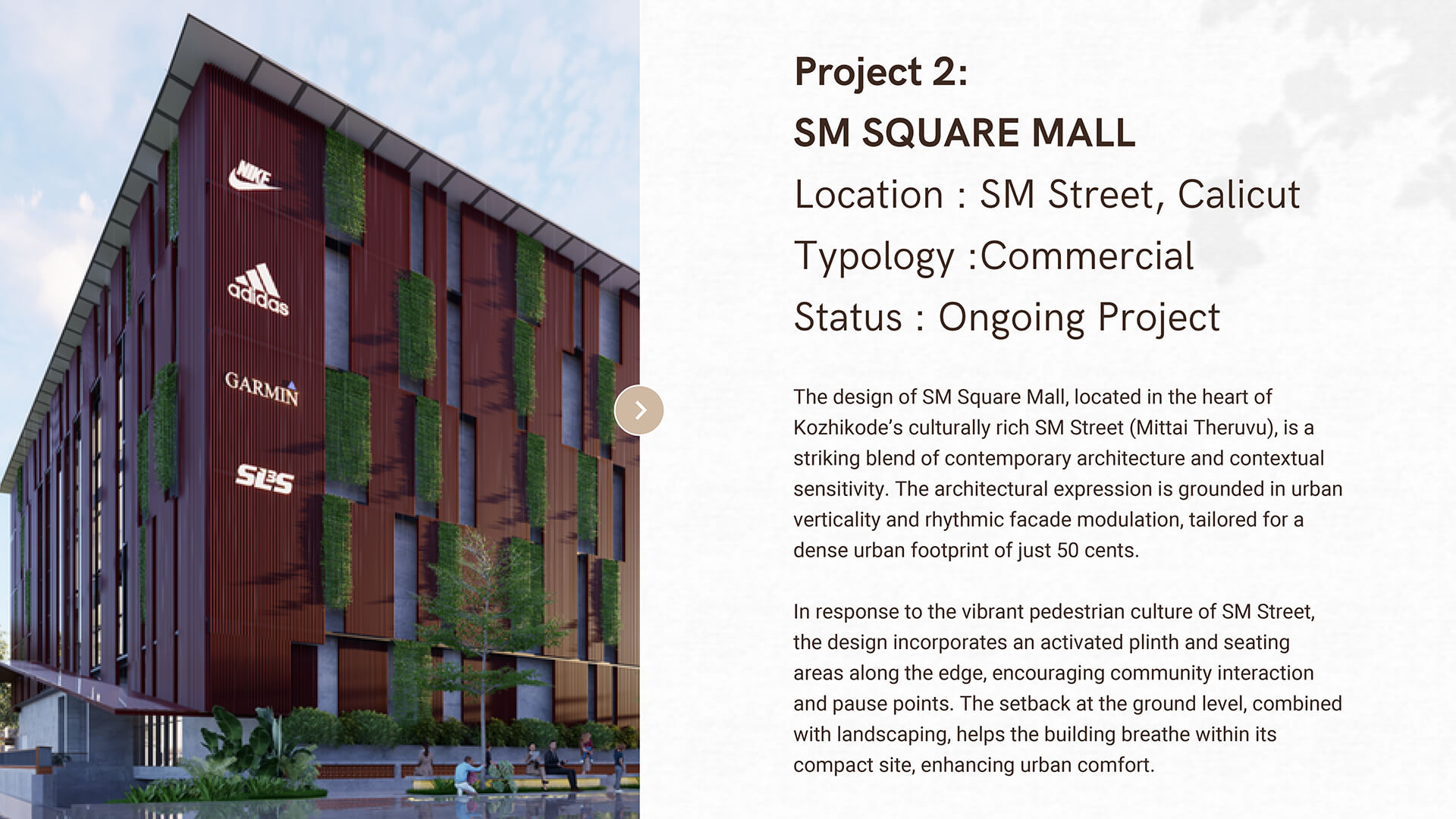 NIKE

adidas

GARMIN

SL3S

Project 2:

SM SQUARE MALL

Location : SM Street, Calicut

Typology :Commercial

Status : Ongoing Project

The design of SM Square Mall, located in the heart of Kozhikode's culturally rich SM Street (Mittai Theruvu), is a striking blend of contemporary architecture and contextual sensitivity. The architectural expression is grounded in urban verticality and rhythmic facade modulation, tailored for a dense urban footprint of just 50 cents.

In response to the vibrant pedestrian culture of SM Street, the design incorporates an activated plinth and seating areas along the edge, encouraging community interaction and pause points. The setback at the ground level, combined with landscaping, helps the building breathe within its compact site, enhancing urban comfort.